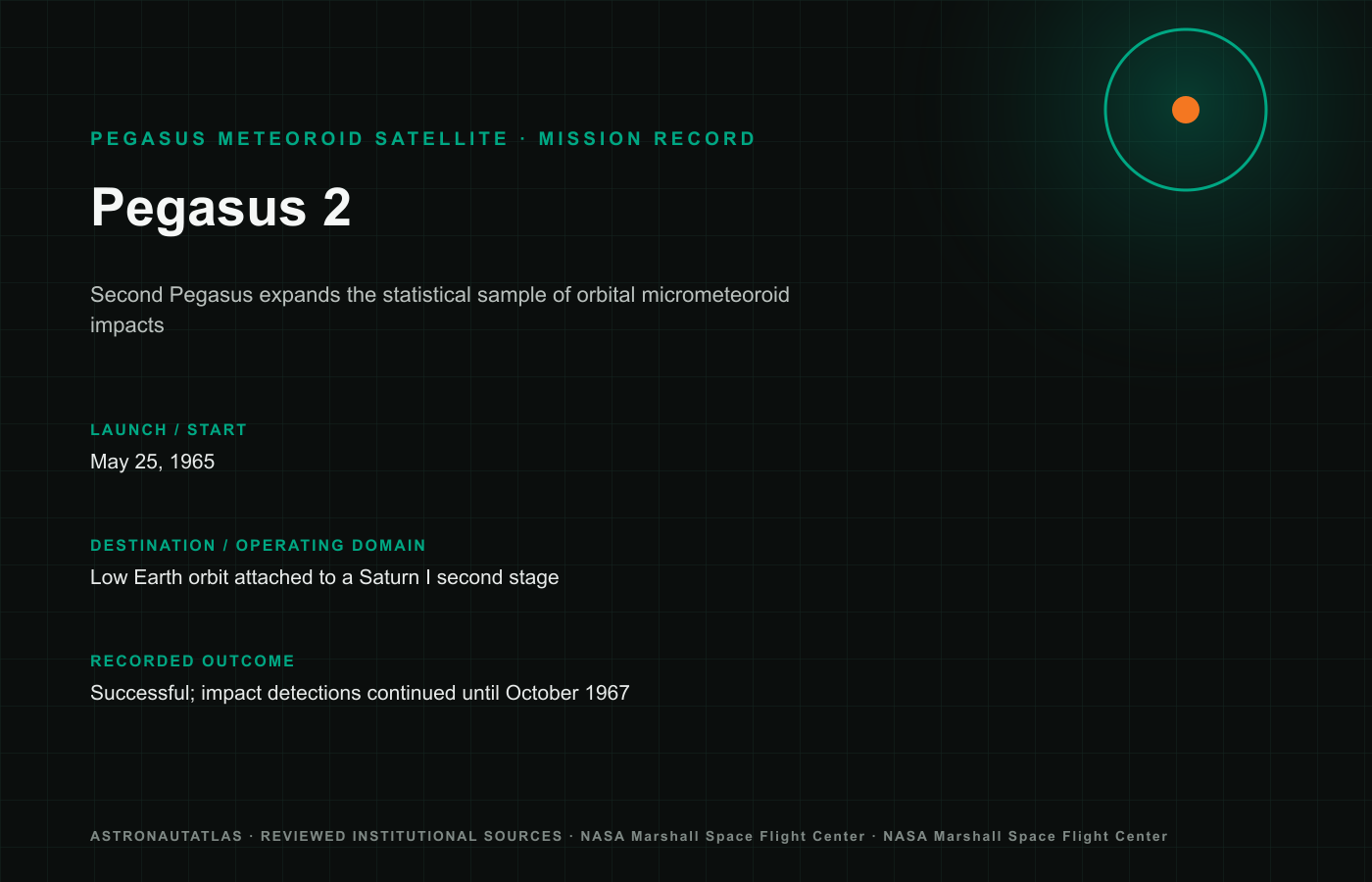 PEGASUS METEOROID SATELLITE · MISSION RECORD

Pegasus 2

Second Pegasus expands the statistical sample of orbital micrometeoroid impacts

LAUNCH / START

May 25, 1965

DESTINATION / OPERATING DOMAIN

Low Earth orbit attached to a Saturn I second stage

RECORDED OUTCOME

Successful; impact detections continued until October 1967

ASTRONAUTATLAS · REVIEWED INSTITUTIONAL SOURCES · NASA Marshall Space Flight Center · NASA Marshall Space Flight Center